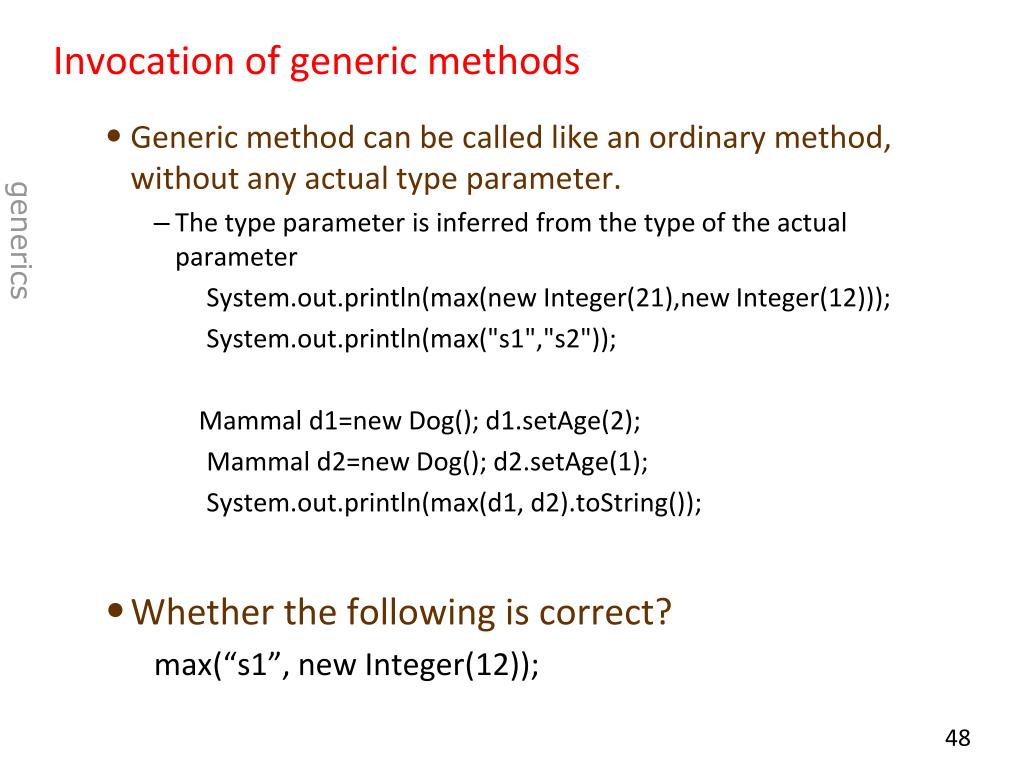 Invocation of generic methods

generics

• Generic method can be called like an ordinary method, without any actual type parameter.

– The type parameter is inferred from the type of the actual parameter

System.out.println(max(new Integer(21),new Integer(12)));
System.out.println(max("s1","s2"));

Mammal d1=new Dog(); d1.setAge(2);
Mammal d2=new Dog(); d2.setAge(1);
System.out.println(max(d1, d2).toString());

• Whether the following is correct?
max(“s1”, new Integer(12));

48